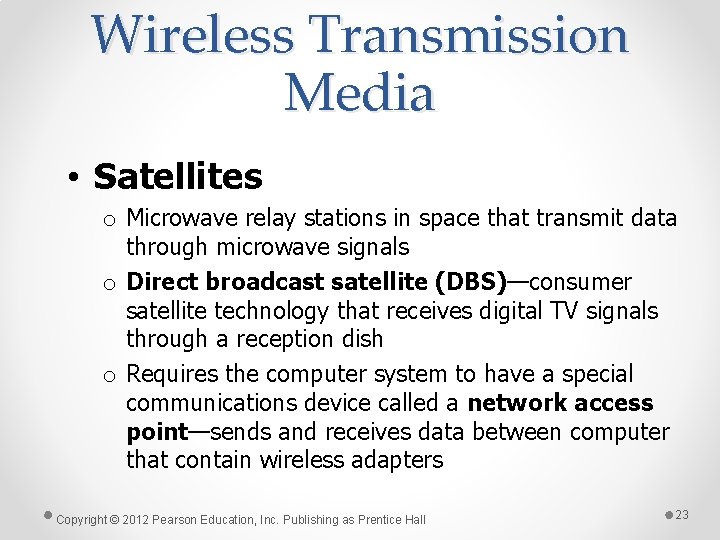 Wireless Transmission Media

• Satellites
o Microwave relay stations in space that transmit data through microwave signals
o Direct broadcast satellite (DBS)—consumer satellite technology that receives digital TV signals through a reception dish
o Requires the computer system to have a special communications device called a network access point—sends and receives data between computer that contain wireless adapters

Copyright © 2012 Pearson Education, Inc. Publishing as Prentice Hall

23